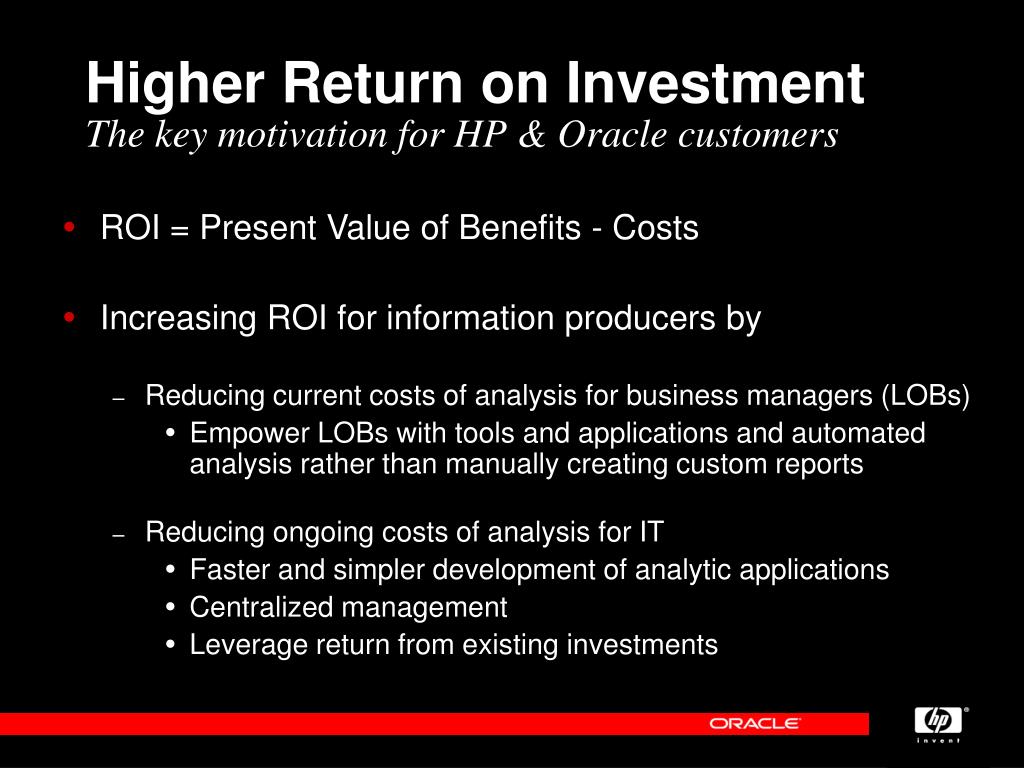 Higher Return on Investment
The key motivation for HP & Oracle customers

• ROI = Present Value of Benefits - Costs

• Increasing ROI for information producers by

– Reducing current costs of analysis for business managers (LOBs)
• Empower LOBs with tools and applications and automated analysis rather than manually creating custom reports

– Reducing ongoing costs of analysis for IT
• Faster and simpler development of analytic applications
• Centralized management
• Leverage return from existing investments

ORACLE

hp
invent